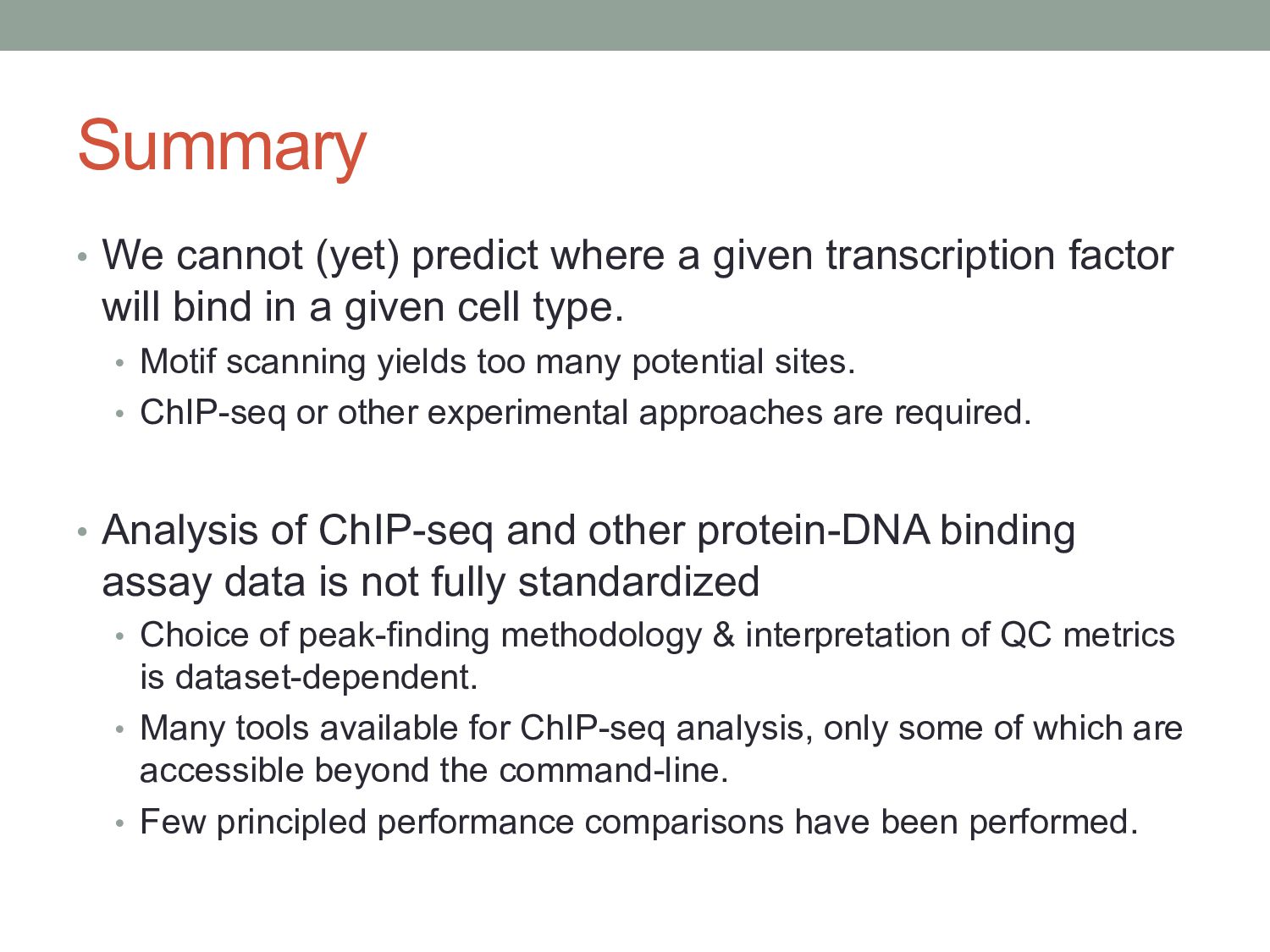 Summary

• We cannot (yet) predict where a given transcription factor will bind in a given cell type.
• Motif scanning yields too many potential sites.
• ChIP-seq or other experimental approaches are required.

• Analysis of ChIP-seq and other protein-DNA binding assay data is not fully standardized
• Choice of peak-finding methodology & interpretation of QC metrics is dataset-dependent.
• Many tools available for ChIP-seq analysis, only some of which are accessible beyond the command-line.
• Few principled performance comparisons have been performed.